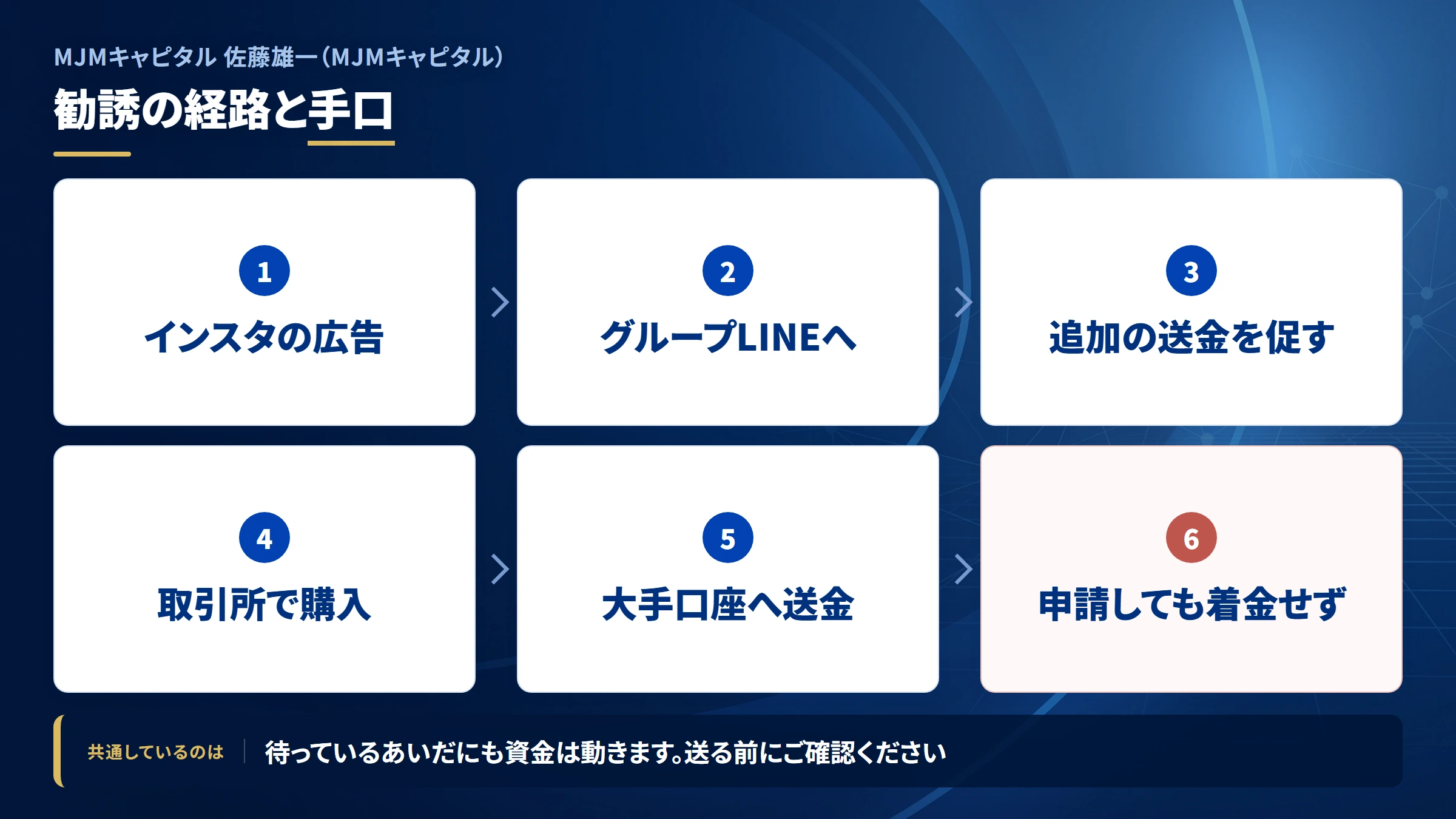 MJMキャピタル 佐藤雄一(MJMキャピタル)

勧誘の経路と手口

1
インスタの広告

2
グループLINEへ

3
追加の送金を促す

4
取引所で購入

5
大手口座へ送金

6
申請しても着金せず

共通しているのは

待っているあいだにも資金は動きます。送る前にご確認ください